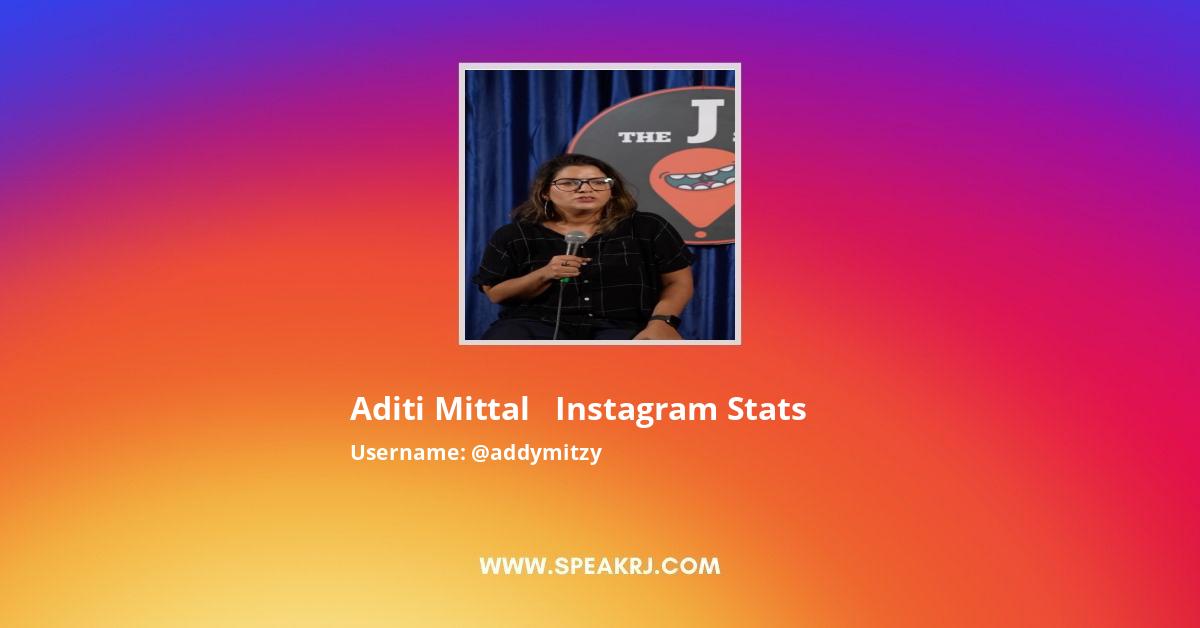 THE J

Aditi Mittal Instagram Stats

Username: @addymitzy

WWW.SPEAKRJ.COM